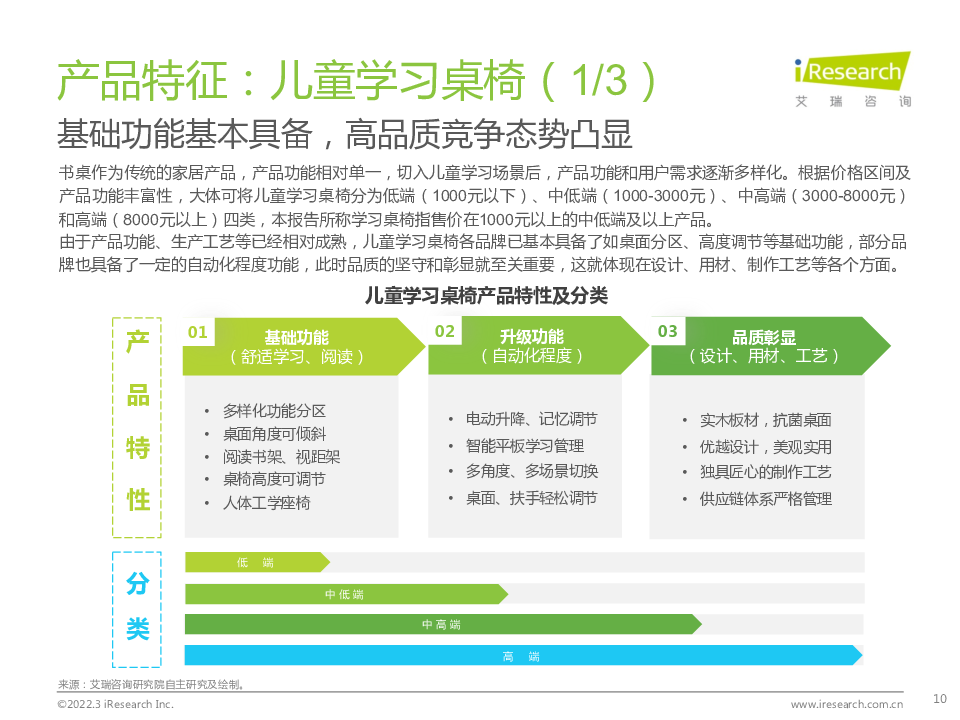 产品特征：儿童学习桌椅（1/3）

iResearch
艾瑞咨询

基础功能基本具备，高品质竞争态势凸显

书桌作为传统的家居产品，产品功能相对单一，切入儿童学习场景后，产品功能和用户需求逐渐多样化。根据价格区间及产品功能丰富性，大体可将儿童学习桌椅分为低端（1000元以下）、中低端（1000-3000元）、中高端（3000-8000元）和高端（8000元以上）四类，本报告所称学习桌椅指售价在1000元以上的中低端及以上产品。
由于产品功能、生产工艺等已经相对成熟，儿童学习桌椅各品牌已基本具备了如桌面分区、高度调节等基础功能，部分品牌也具备了一定的自动化程度功能，此时品质的坚守和彰显就至关重要，这就体现在设计、用材、制作工艺等各个方面。

儿童学习桌椅产品特性及分类

产品特性

01 基础功能（舒适学习、阅读）
• 多样化功能分区
• 桌面角度可倾斜
• 阅读书架、视距架
• 桌椅高度可调节
• 人体工学座椅

02 升级功能（自动化程度）
• 电动升降、记忆调节
• 智能平板学习管理
• 多角度、多场景切换
• 桌面、扶手轻松调节

03 品质彰显（设计、用材、工艺）
• 实木板材，抗菌桌面
• 优越设计，美观实用
• 独具匠心的制作工艺
• 供应链体系严格管理

分类

低端
中低端
中高端
高端

来源：艾瑞咨询研究院自主研究及绘制。
©2022.3 iResearch Inc.
www.iresearch.com.cn
10